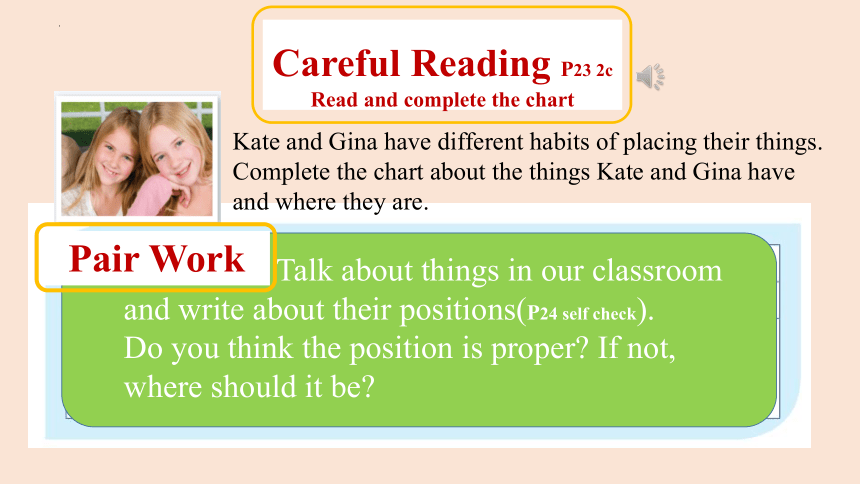 Careful Reading P23 2c
Read and complete the chart

Kate and Gina have different habits of placing their things. Complete the chart about the things Kate and Gina have and where they are.

Pair Work

Talk about things in our classroom and write about their positions(P24 self check). Do you think the position is proper? If not, where should it be?